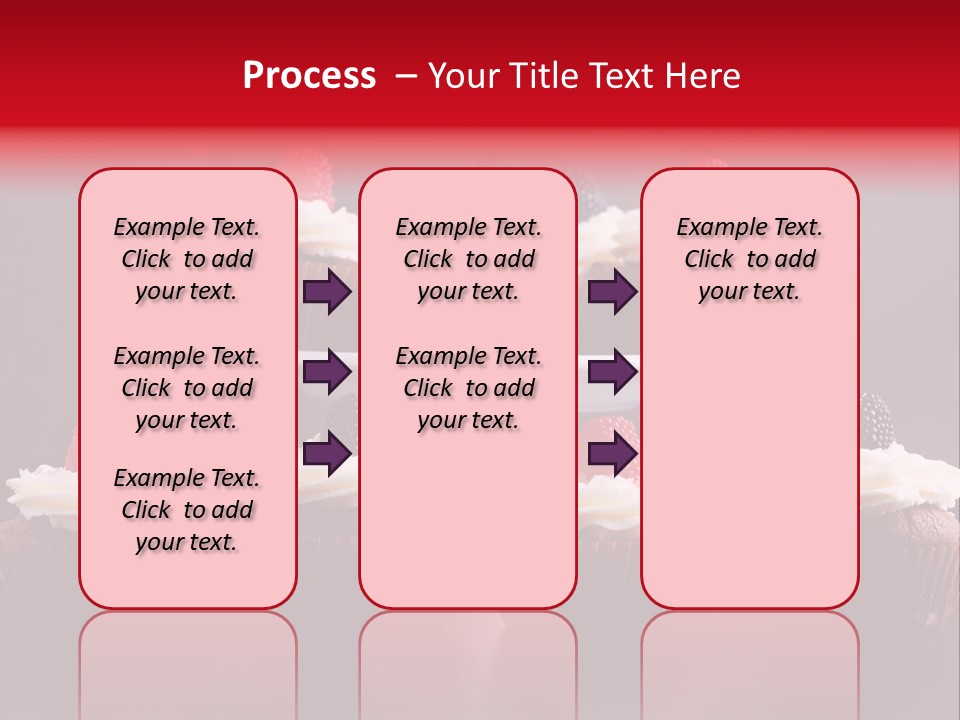 Process – Your Title Text Here

Example Text. Click to add your text.

Example Text. Click to add your text.

Example Text. Click to add your text.

Example Text. Click to add your text.

Example Text. Click to add your text.

Example Text. Click to add your text.